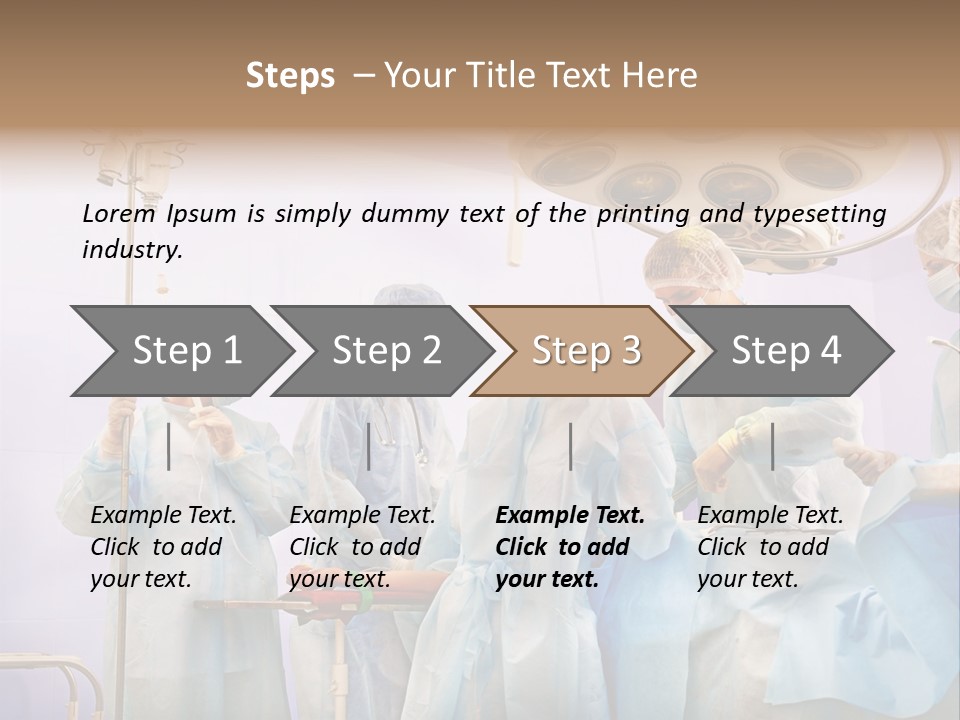 Steps – Your Title Text Here

Lorem Ipsum is simply dummy text of the printing and typesetting industry.

Step 1

Step 2

Step 3

Step 4

Example Text. Click to add your text.

Example Text. Click to add your text.

Example Text. Click to add your text.

Example Text. Click to add your text.